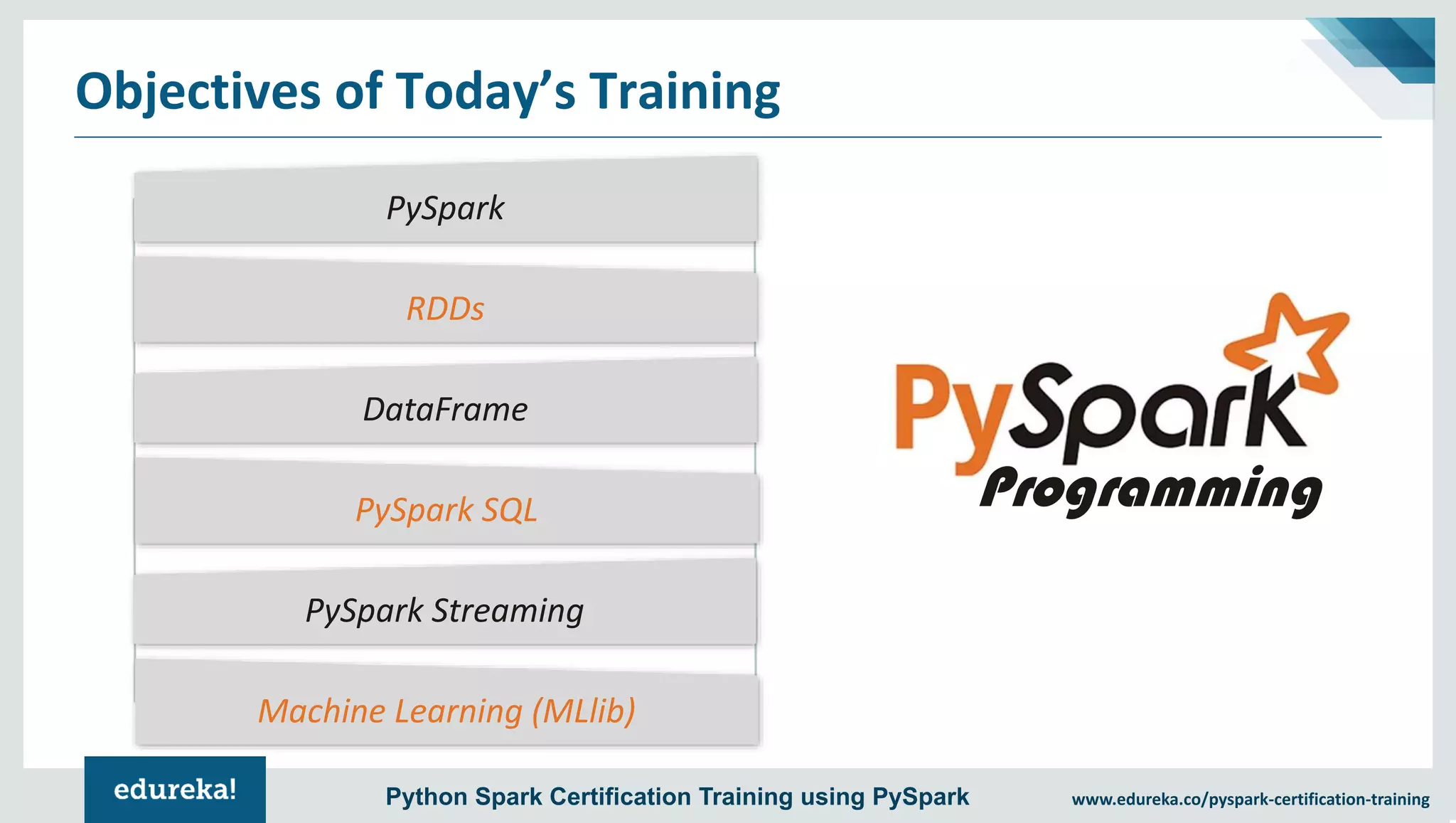 Objectives of Today's Training

PySpark

RDDs

DataFrame

PySpark SQL

PySpark Streaming

Machine Learning (MLlib)

PySpark Programming

edureka!

Python Spark Certification Training using PySpark

www.edureka.co/pyspark-certification-training